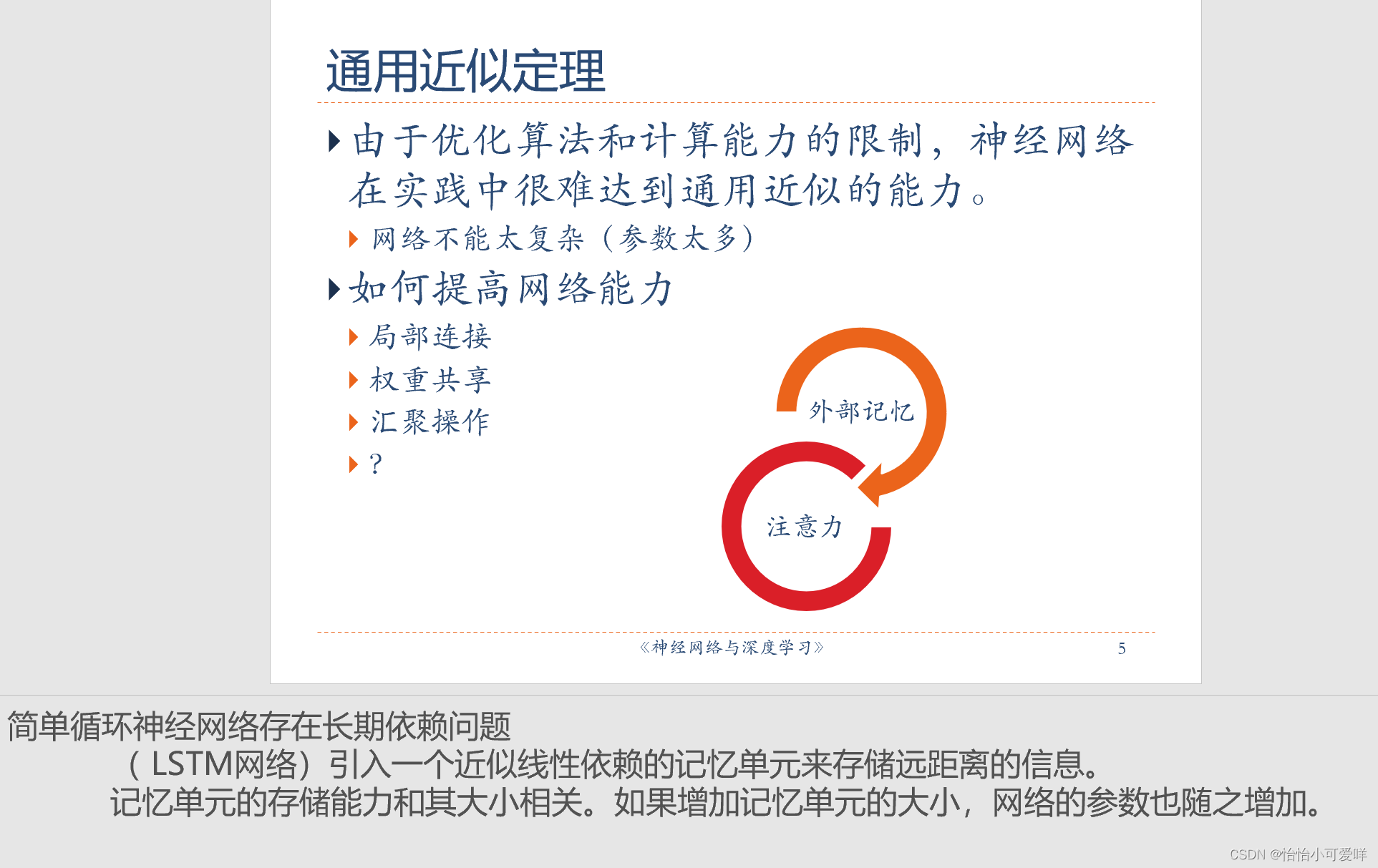 通用近似定理

由于优化算法和计算能力的限制，神经网络在实践中很难达到通用近似的能力。

网络不能太复杂（参数太多）

如何提高网络能力

局部连接

权重共享

汇聚操作

？

外部记忆

注意力

《神经网络与深度学习》

5

简单循环神经网络存在长期依赖问题

（LSTM网络）引入一个近似线性依赖的记忆单元来存储远距离的信息。

记忆单元的存储能力和其大小相关。如果增加记忆单元的大小，网络的参数也随之增加。

CSDN @怡怡小可爱咩